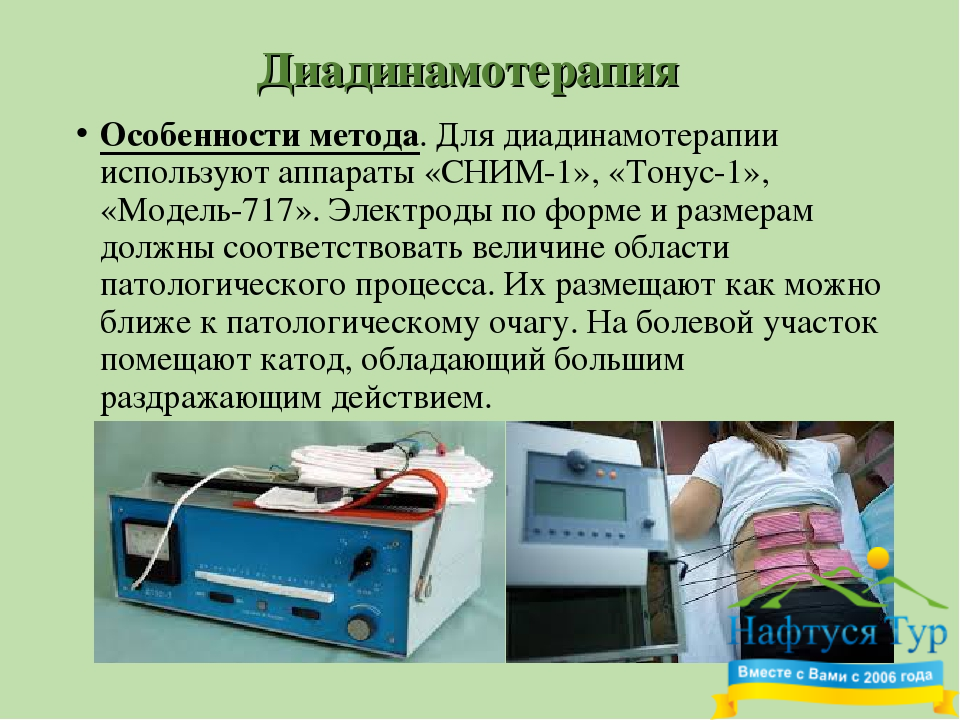 Диадинамотерапия

• Особенности метода. Для диадинамотерапии используют аппараты «СНИМ-1», «Тонус-1», «Модель-717». Электроды по форме и размерам должны соответствовать величине области патологического процесса. Их размещают как можно ближе к патологическому очагу. На болевой участок помещают катод, обладающий большим раздражающим действием.

Нафтуся Тур
Вместе с Вами с 2006 года